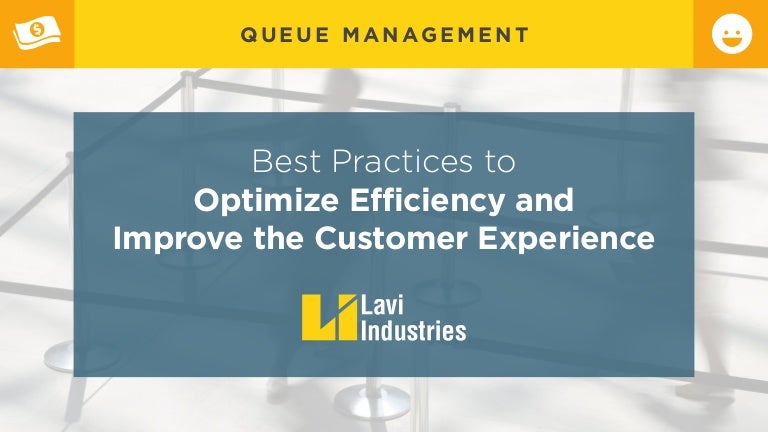 QUEUE MANAGEMENT

Best Practices to
Optimize Efficiency and
Improve the Customer Experience

Lavi
Industries